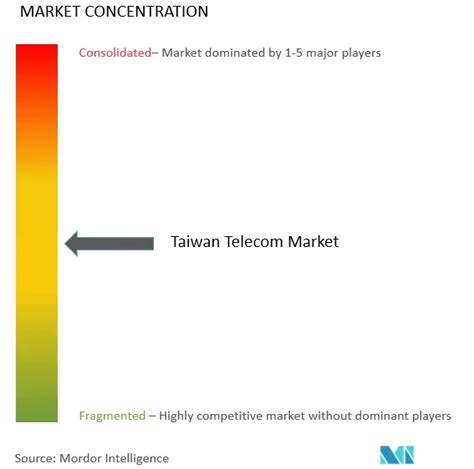 MARKET CONCENTRATION

Consolidated– Market dominated by 1-5 major players

Taiwan Telecom Market

Fragmented – Highly competitive market without dominant players

Source: Mordor Intelligence